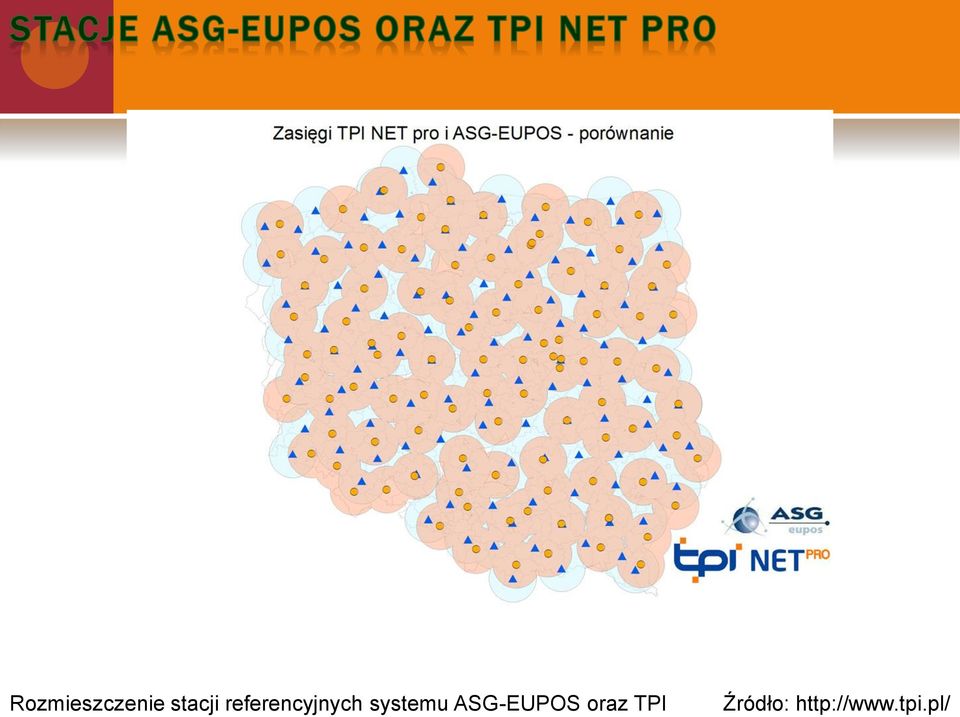 STACJE ASG-EUPOS ORAZ TPI NET PRO

Zasięgi TPI NET pro i ASG-EUPOS - porównanie

ASG eupos

tpi NET PRO

Rozmieszczenie stacji referencyjnych systemu ASG-EUPOS oraz TPI

Źródło: http://www.tpi.pl/